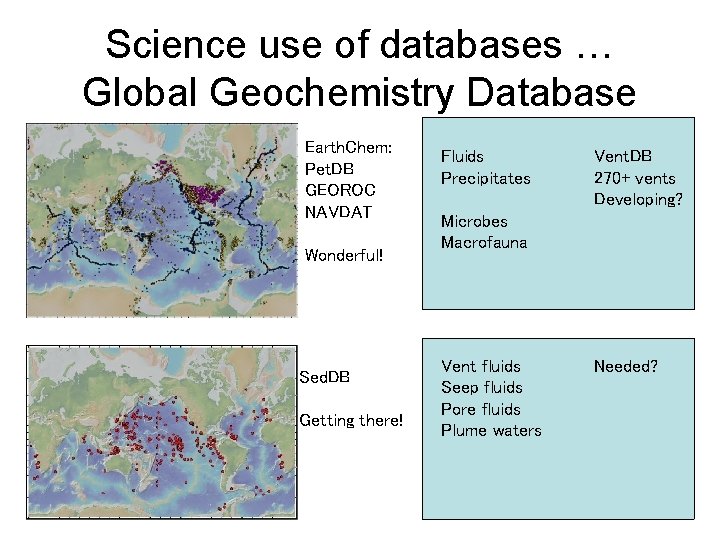 Science use of databases …
Global Geochemistry Database

EarthChem:
PetDB
GEOROC
NAVDAT

Wonderful!

Fluids
Precipitates

Microbes
Macrofauna

VentDB
270+ vents
Developing?

SedDB

Getting there!

Vent fluids
Seep fluids
Pore fluids
Plume waters

Needed?